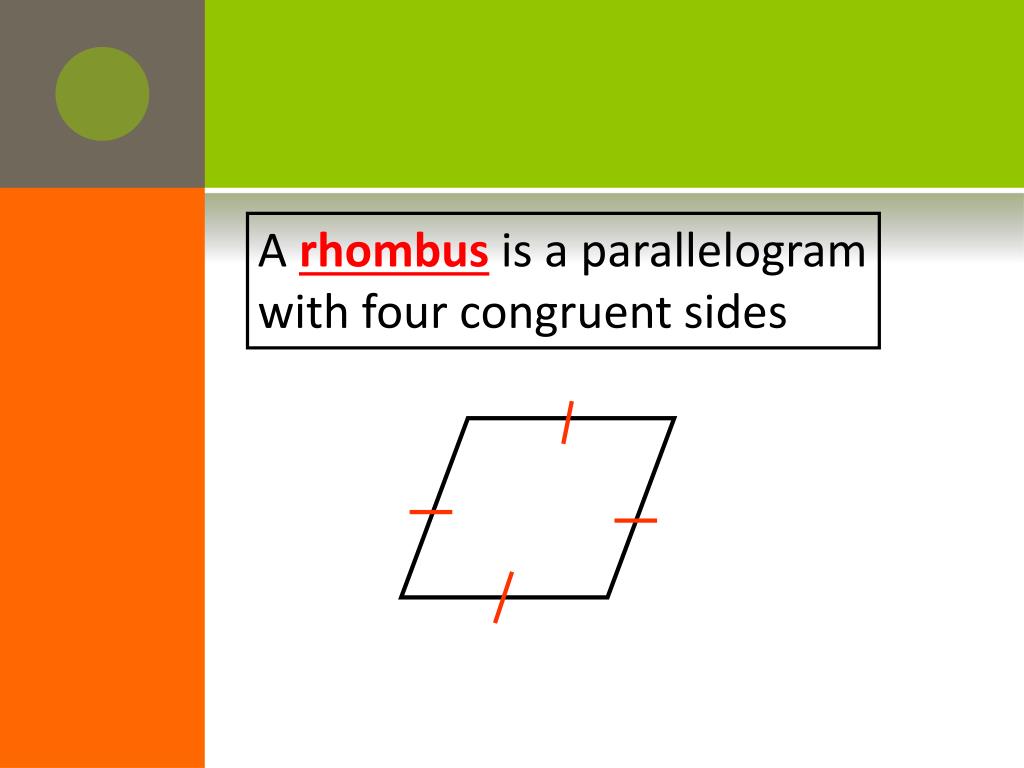 A rhombus is a parallelogram with four congruent sides